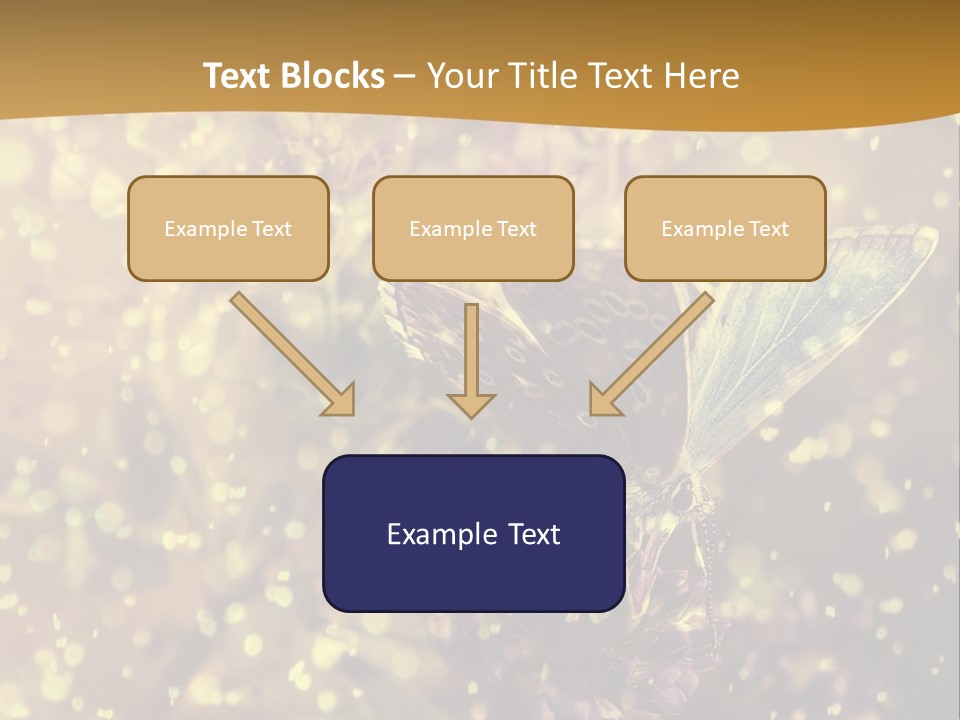 Text Blocks – Your Title Text Here

Example Text

Example Text

Example Text

Example Text